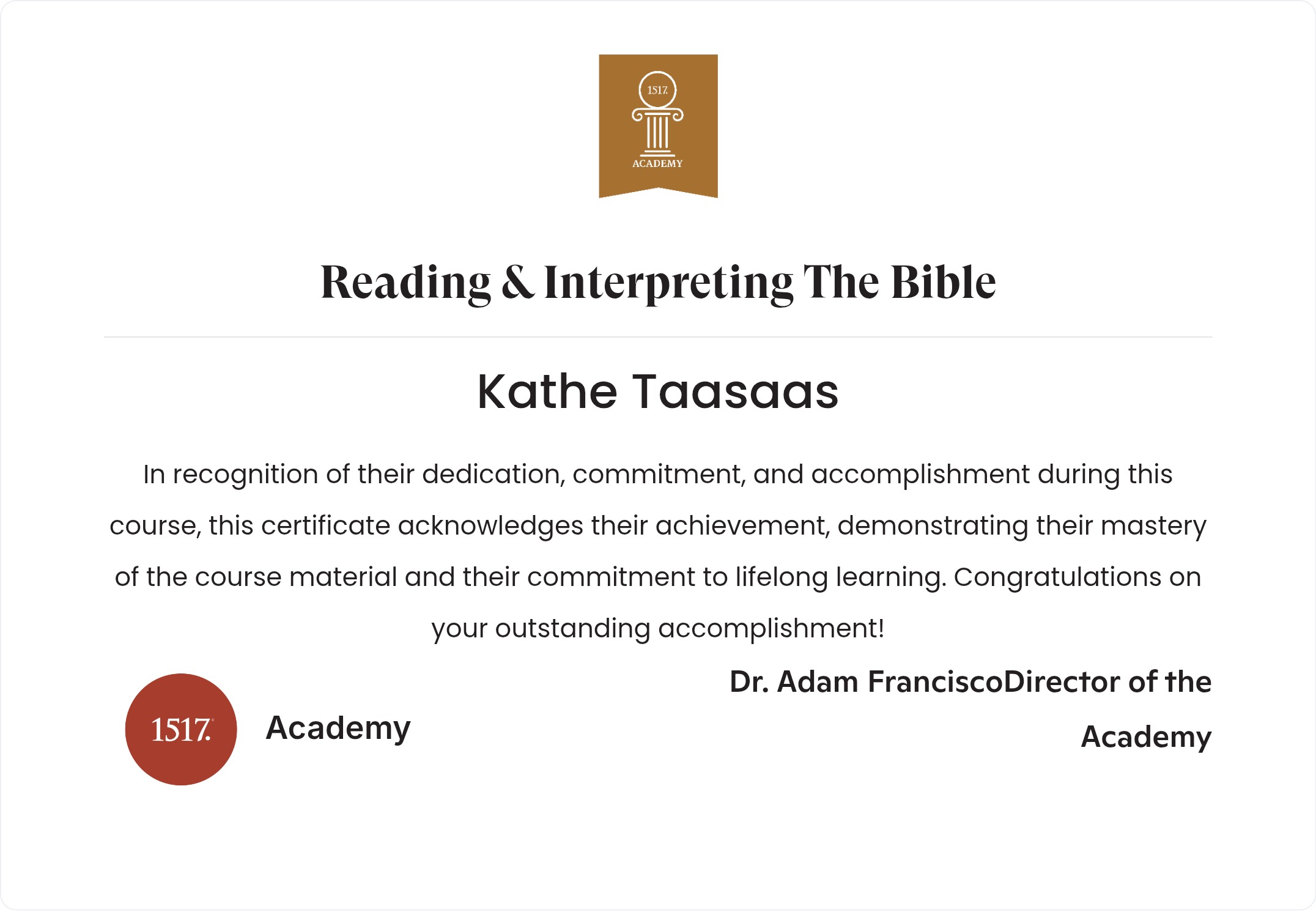 1517.
ACADEMY

Reading & Interpreting The Bible

Kathe Taasaas

In recognition of their dedication, commitment, and accomplishment during this course, this certificate acknowledges their achievement, demonstrating their mastery of the course material and their commitment to lifelong learning. Congratulations on your outstanding accomplishment!

1517. Academy

Dr. Adam FranciscoDirector of the Academy